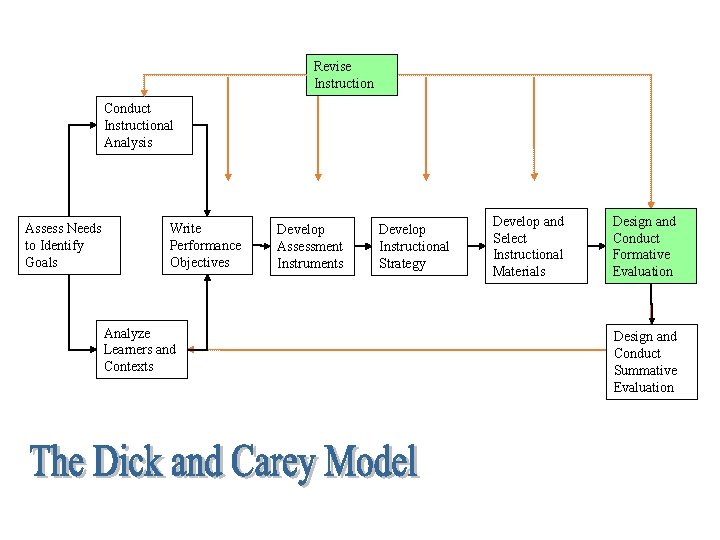 Revise Instruction

Conduct Instructional Analysis

Assess Needs to Identify Goals

Write Performance Objectives

Develop Assessment Instruments

Develop Instructional Strategy

Develop and Select Instructional Materials

Design and Conduct Formative Evaluation

Analyze Learners and Contexts

Design and Conduct Summative Evaluation

The Dick and Carey Model